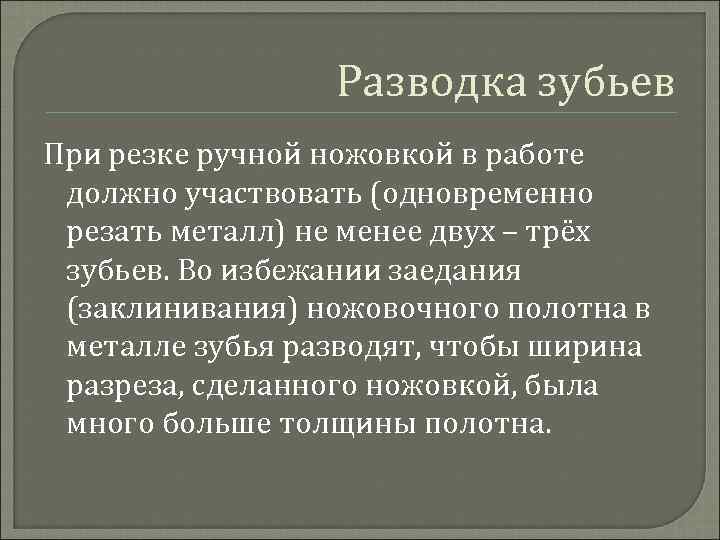 Разводка зубьев

При резке ручной ножовкой в работе должно участвовать (одновременно резать металл) не менее двух – трёх зубьев. Во избежании заедания (заклинивания) ножовочного полотна в металле зубья разводят, чтобы ширина разреза, сделанного ножовкой, была много больше толщины полотна.